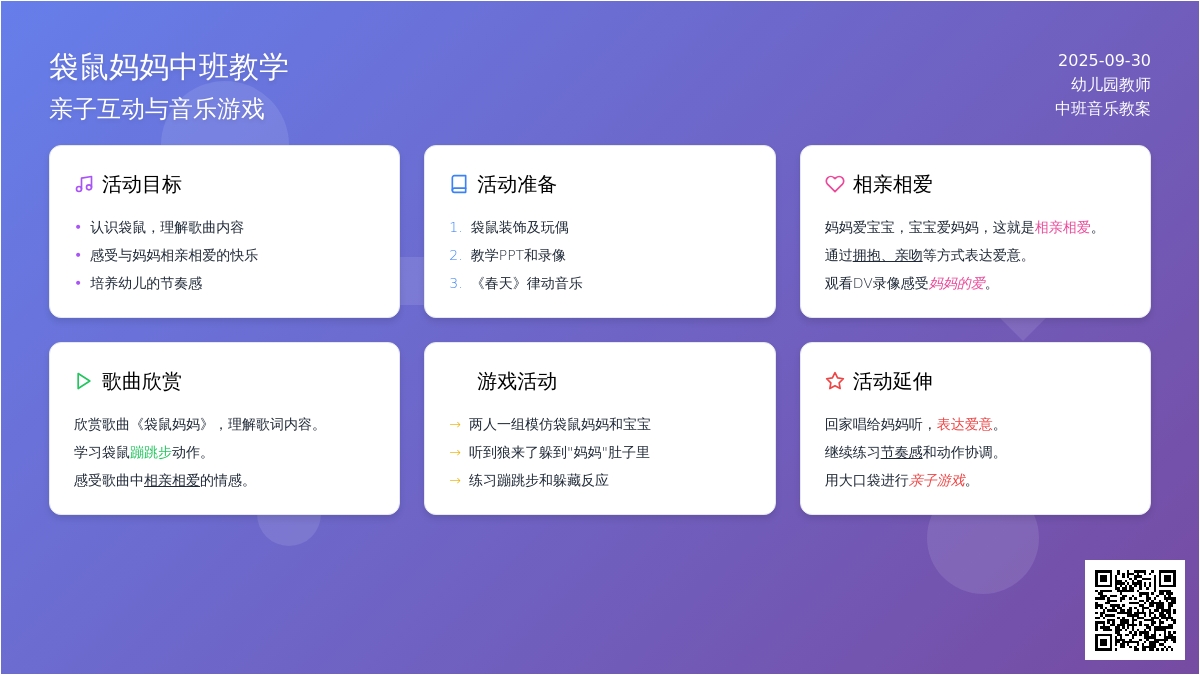 袋鼠妈妈中班教学
亲子互动与音乐游戏

2025-09-30
幼儿园教师
中班音乐教案

活动目标
• 认识袋鼠，理解歌曲内容
• 感受与妈妈相亲相爱的快乐
• 培养幼儿的节奏感

活动准备
1. 袋鼠装饰及玩偶
2. 教学PPT和录像
3. 《春天》律动音乐

相亲相爱
妈妈爱宝宝，宝宝爱妈妈，这就是相亲相爱。
通过拥抱、亲吻等方式表达爱意。
观看DV录像感受妈妈的爱。

歌曲欣赏
欣赏歌曲《袋鼠妈妈》，理解歌词内容。
学习袋鼠蹦跳步动作。
感受歌曲中相亲相爱的情感。

游戏活动
→ 两人一组模仿袋鼠妈妈和宝宝
→ 听到狼来了躲到"妈妈"肚子里
→ 练习蹦跳步和躲藏反应

活动延伸
回家唱给妈妈听，表达爱意。
继续练习节奏感和动作协调。
用大口袋进行亲子游戏。